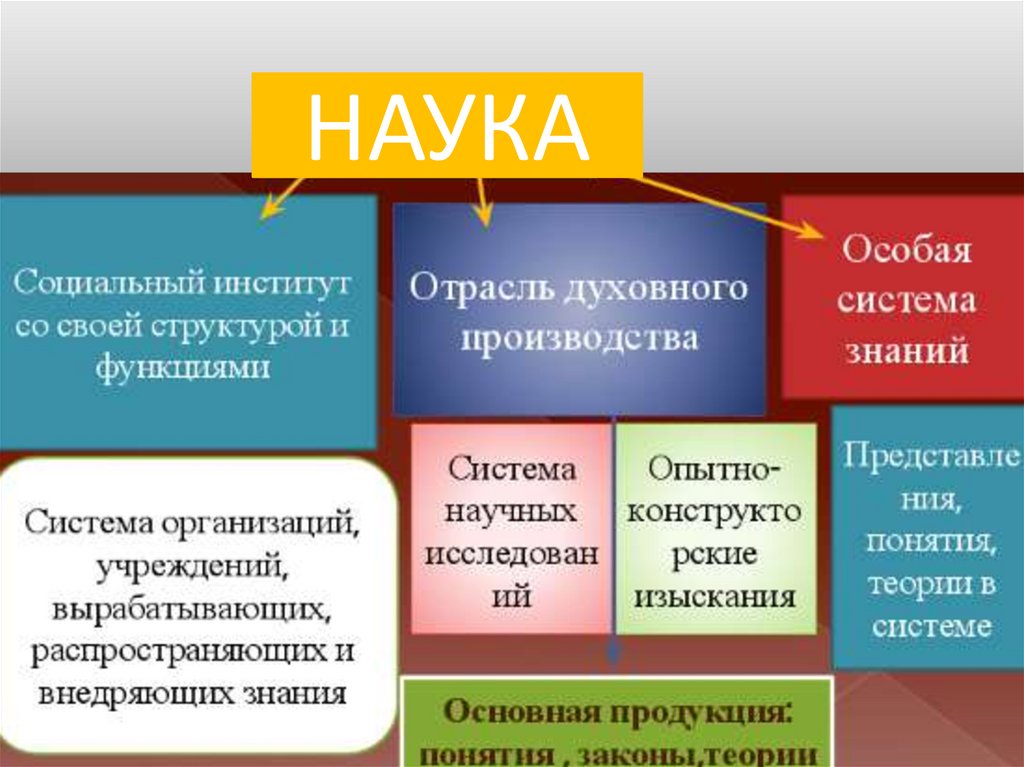 НАУКА

Социальный институт со своей структурой и функциями

Отрасль духовного производства

Особая система знаний

Система организаций, учреждений, вырабатывающих, распространяющих и внедряющих знания

Система научных исследований

Опытно-конструкторские изыскания

Представления, понятия, теории в системе

Основная продукция: понятия , законы,теории